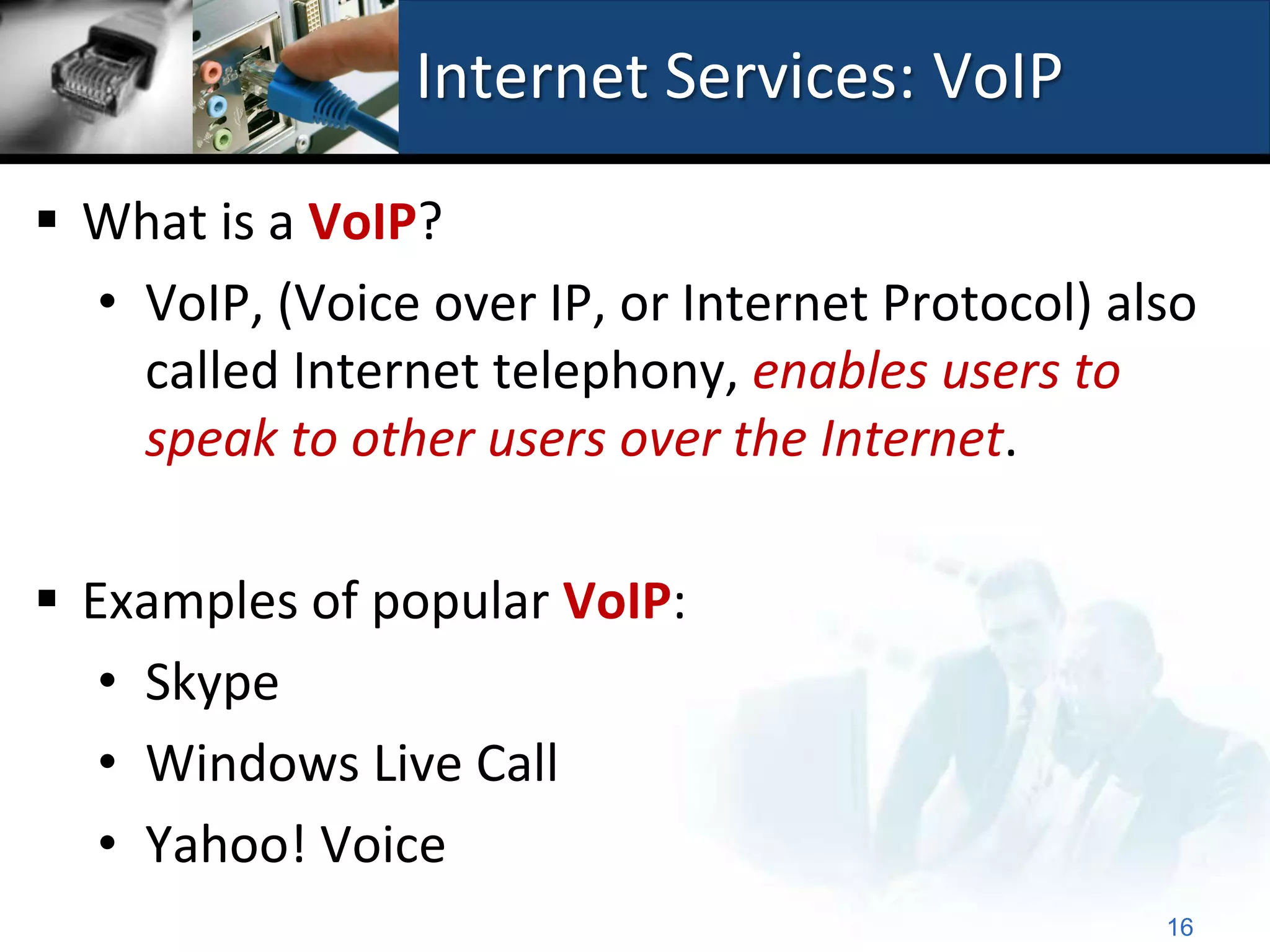 Internet Services: VoIP

▪ What is a VoIP?

• VoIP, (Voice over IP, or Internet Protocol) also called Internet telephony, enables users to speak to other users over the Internet.

▪ Examples of popular VoIP:

• Skype

• Windows Live Call

• Yahoo! Voice

16